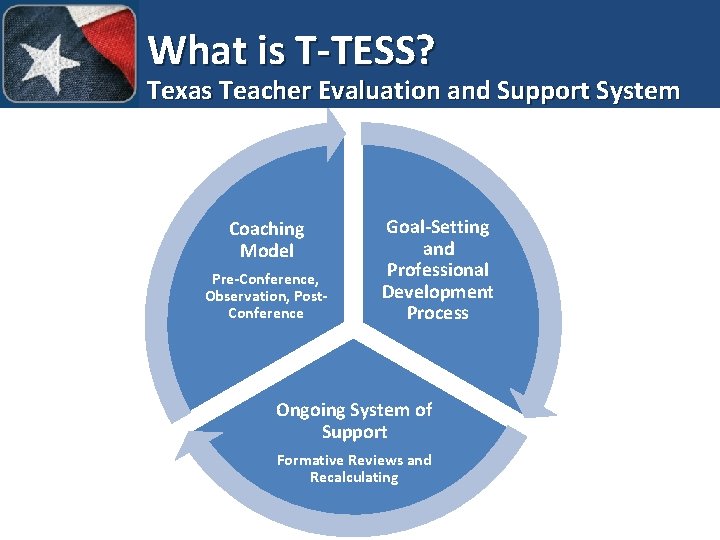 What is T-TESS?
Texas Teacher Evaluation and Support System

Coaching Model

Pre-Conference, Observation, Post-Conference

Goal-Setting and Professional Development Process

Ongoing System of Support

Formative Reviews and Recalculating